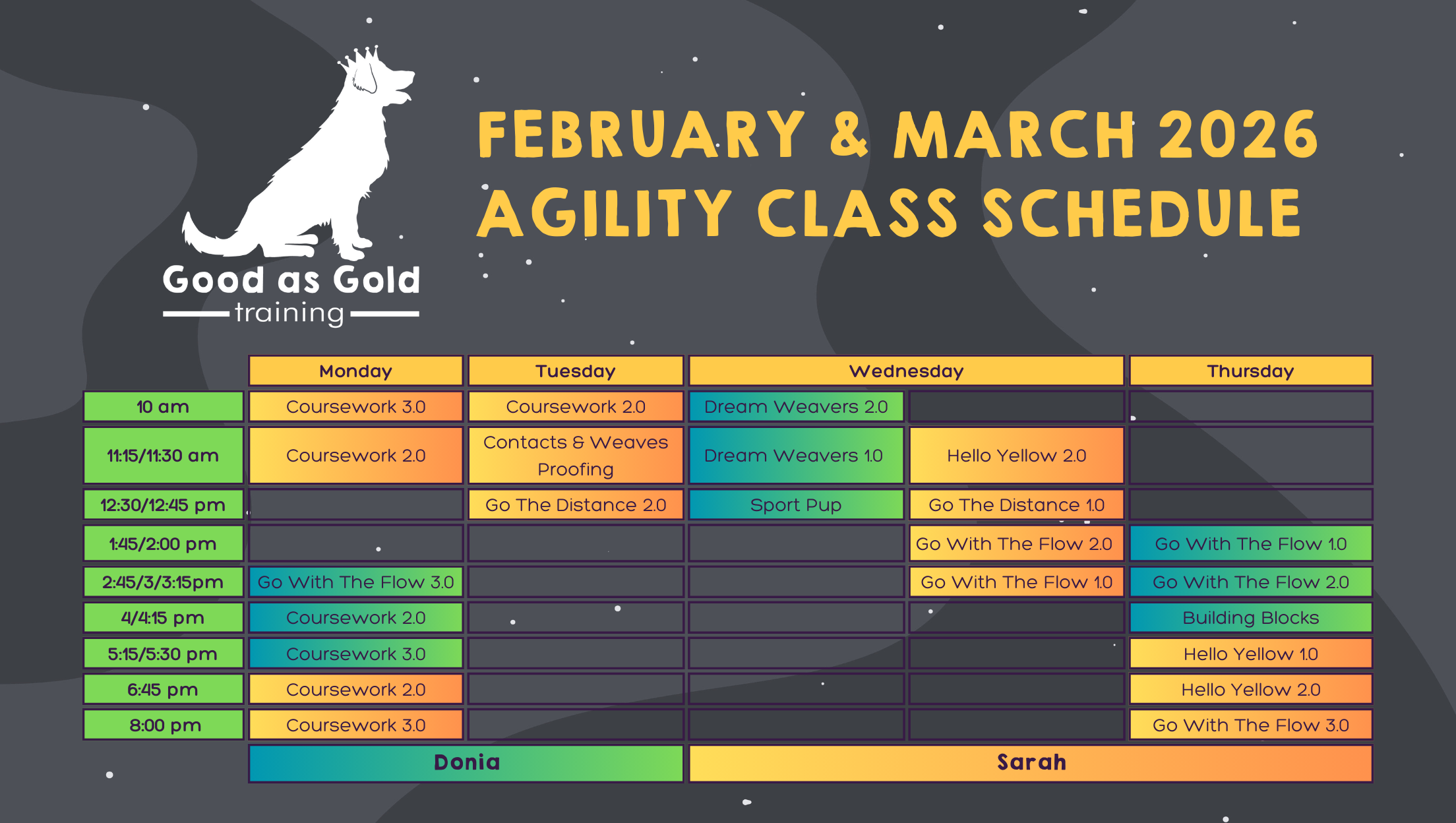 Good as Gold
training

FEBRUARY & MARCH 2026
AGILITY CLASS SCHEDULE

| | Monday | Tuesday | Wednesday | Wednesday | Thursday |
|---|---|---|---|---|---|
| 10 am | Coursework 3.0 | Coursework 2.0 | Dream Weavers 2.0 | | |
| 11:15/11:30 am | Coursework 2.0 | Contacts & Weaves Proofing | Dream Weavers 1.0 | Hello Yellow 2.0 | |
| 12:30/12:45 pm | | Go The Distance 2.0 | Sport Pup | Go The Distance 1.0 | |
| 1:45/2:00 pm | | | | Go With The Flow 2.0 | Go With The Flow 1.0 |
| 2:45/3/3:15pm | Go With The Flow 3.0 | | | Go With The Flow 1.0 | Go With The Flow 2.0 |
| 4/4:15 pm | Coursework 2.0 | | | | Building Blocks |
| 5:15/5:30 pm | Coursework 3.0 | | | | Hello Yellow 1.0 |
| 6:45 pm | Coursework 2.0 | | | | Hello Yellow 2.0 |
| 8:00 pm | Coursework 3.0 | | | | Go With The Flow 3.0 |

Donia
Sarah